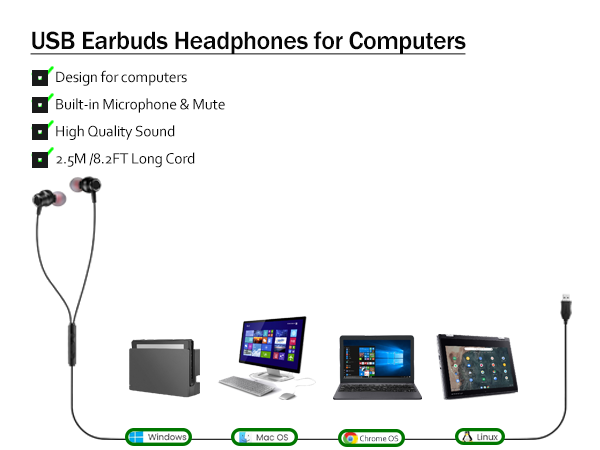 USB Earbuds Headphones for Computers

Design for computers

Built-in Microphone & Mute

High Quality Sound

2.5M /8.2FT Long Cord

Windows

Mac OS

Chrome OS

Linux